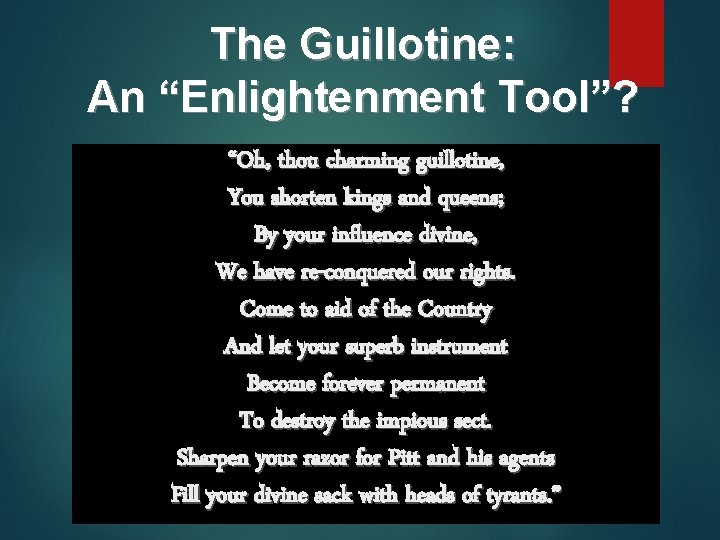 The Guillotine:
An “Enlightenment Tool”?

“Oh, thou charming guillotine,
You shorten kings and queens;
By your influence divine,
We have re-conquered our rights.
Come to aid of the Country
And let your superb instrument
Become forever permanent
To destroy the impious sect.
Sharpen your razor for Pitt and his agents
Fill your divine sack with heads of tyrants.”